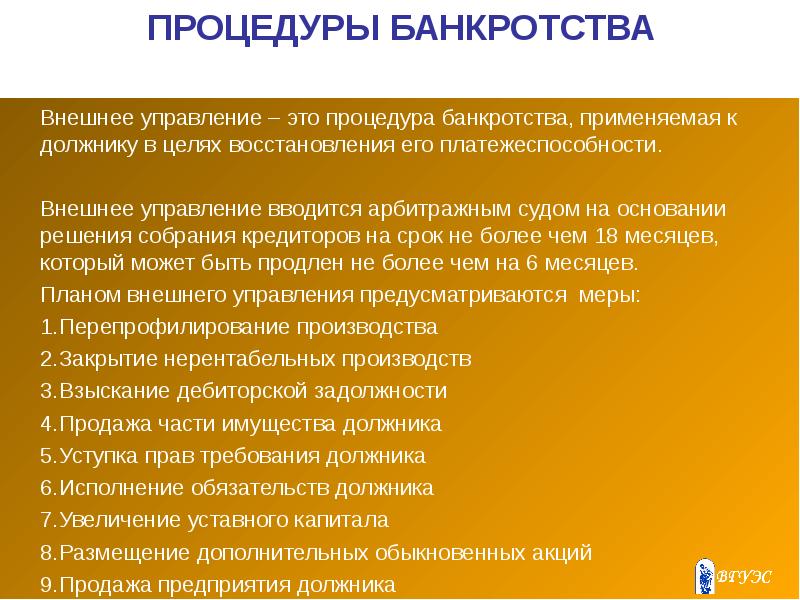 ПРОЦЕДУРЫ БАНКРОТСТВА

Внешнее управление – это процедура банкротства, применяемая к должнику в целях восстановления его платежеспособности.

Внешнее управление вводится арбитражным судом на основании решения собрания кредиторов на срок не более чем 18 месяцев, который может быть продлен не более чем на 6 месяцев.

Планом внешнего управления предусматриваются меры:

1.Перепрофилирование производства

2.Закрытие нерентабельных производств

3.Взыскание дебиторской задолжности

4.Продажа части имущества должника

5.Уступка прав требования должника

6.Исполнение обязательств должника

7.Увеличение уставного капитала

8.Размещение дополнительных обыкновенных акций

9.Продажа предприятия должника

ВГУЭС